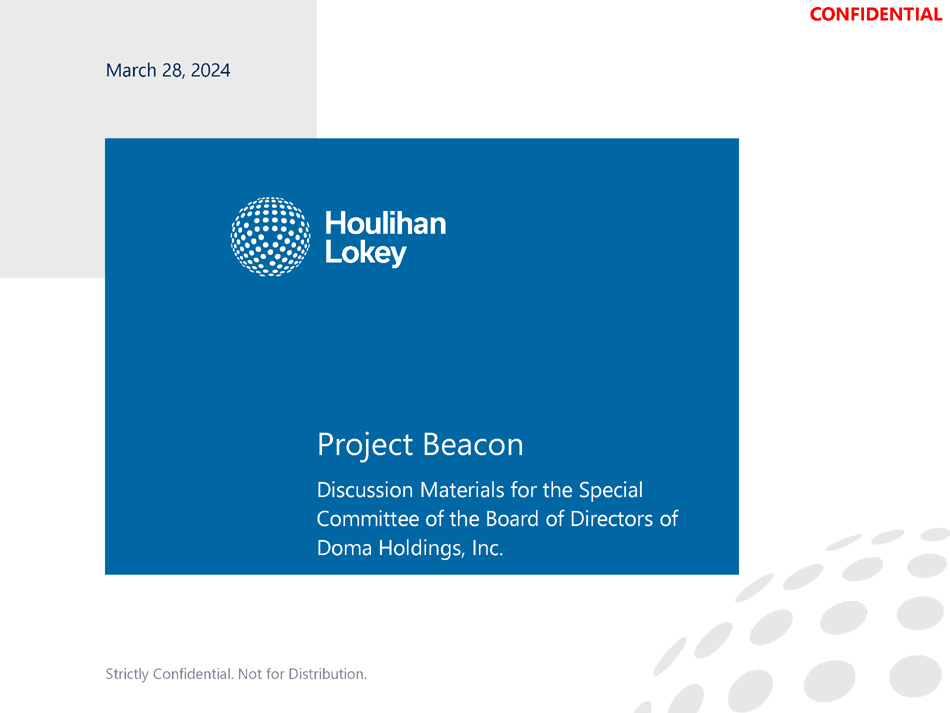 CONFIDENTIAL

March 28, 2024

Houlihan Lokey

Project Beacon

Discussion Materials for the Special Committee of the Board of Directors of Doma Holdings, Inc.

Strictly Confidential. Not for Distribution.